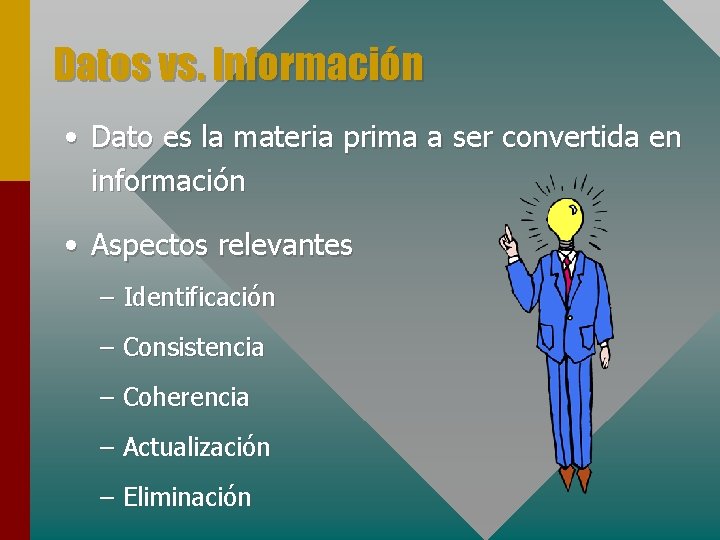 Datos vs. Información

• Dato es la materia prima a ser convertida en información

• Aspectos relevantes

– Identificación

– Consistencia

– Coherencia

– Actualización

– Eliminación